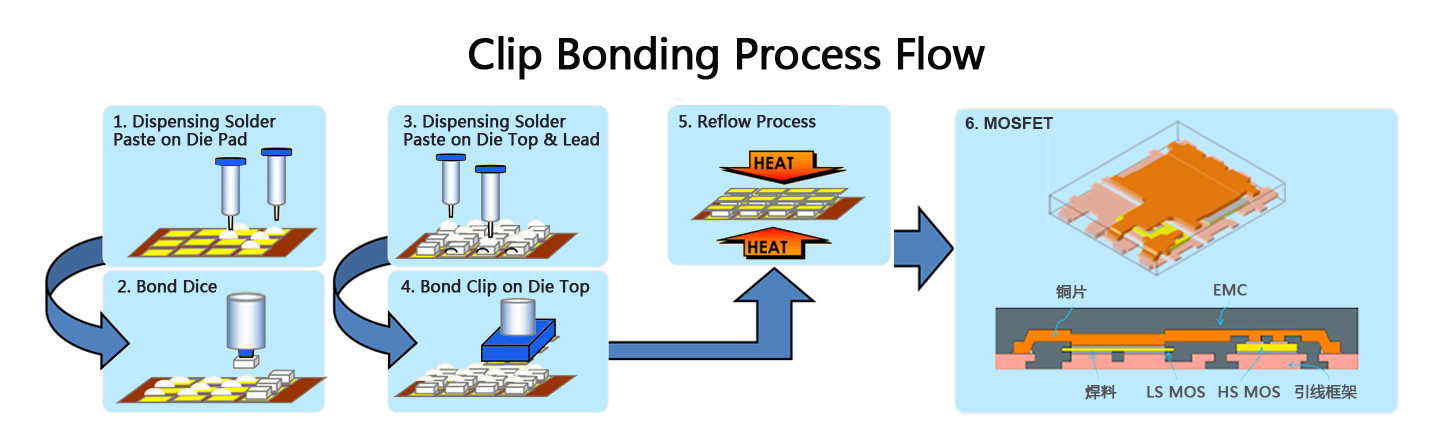 Clip Bonding Process Flow

1. Dispensing Solder Paste on Die Pad

2. Bond Dice

3. Dispensing Solder Paste on Die Top & Lead

4. Bond Clip on Die Top

5. Reflow Process

HEAT

HEAT

6. MOSFET

铜片

EMC

焊料

LS MOS

HS MOS

引线框架